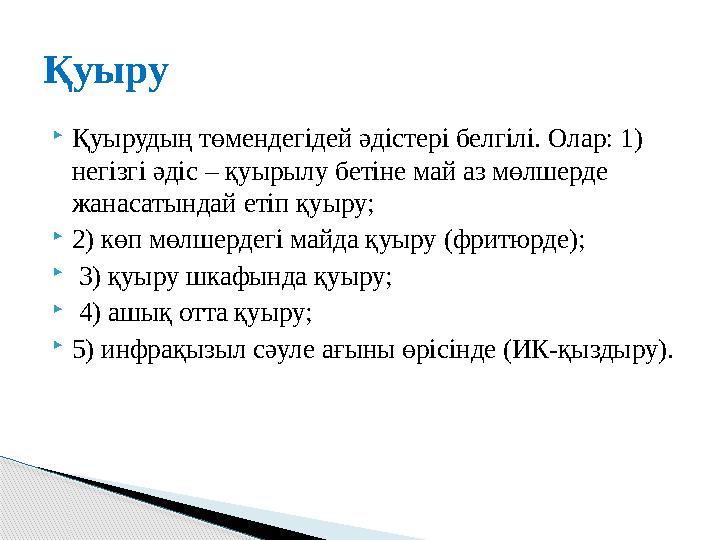 Қуыру

Қуырудың төмендегідей әдістері белгілі. Олар: 1) негізгі әдіс – қуырылу бетіне май аз мөлшерде жанасатындай етіп қуыру;

2) көп мөлшердегі майда қуыру (фритюрде);

3) қуыру шкафында қуыру;

4) ашық отта қуыру;

5) инфрақызыл сәуле ағыны өрісінде (ИК-қыздыру).